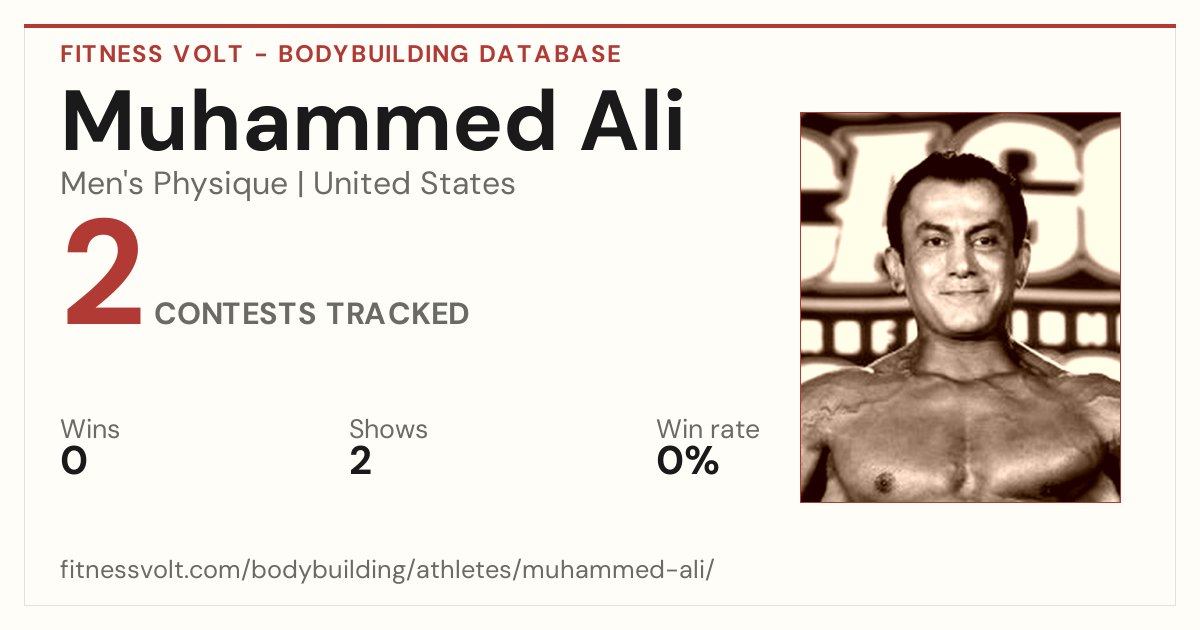 FITNESS VOLT - BODYBUILDING DATABASE

Muhammed Ali

Men's Physique | United States

2 CONTESTS TRACKED

Wins
0

Shows
2

Win rate
0%

fitnessvolt.com/bodybuilding/athletes/muhammed-ali/